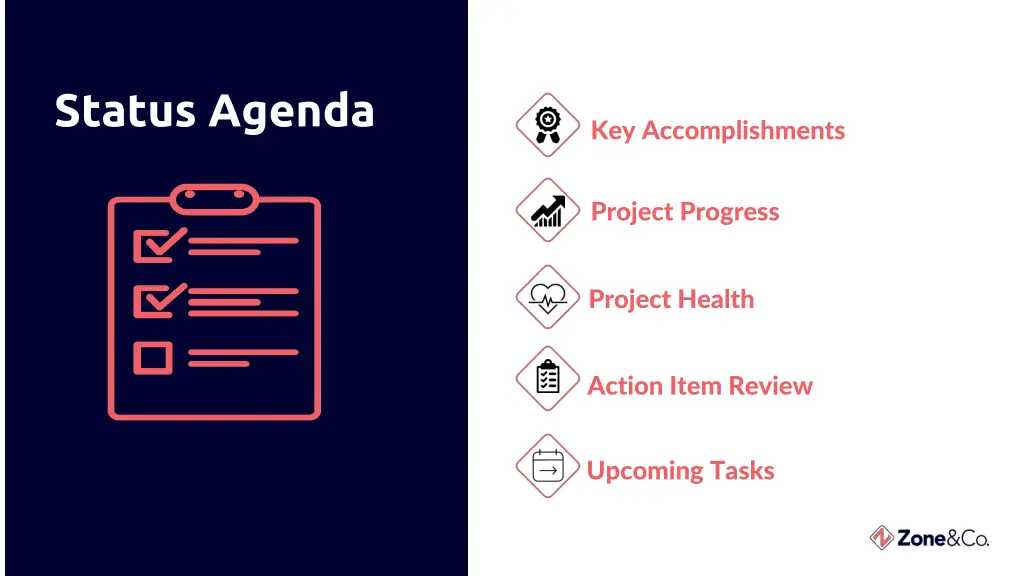 Status Agenda

Key Accomplishments

Project Progress

Project Health

Action Item Review

Upcoming Tasks

Zone&Co.